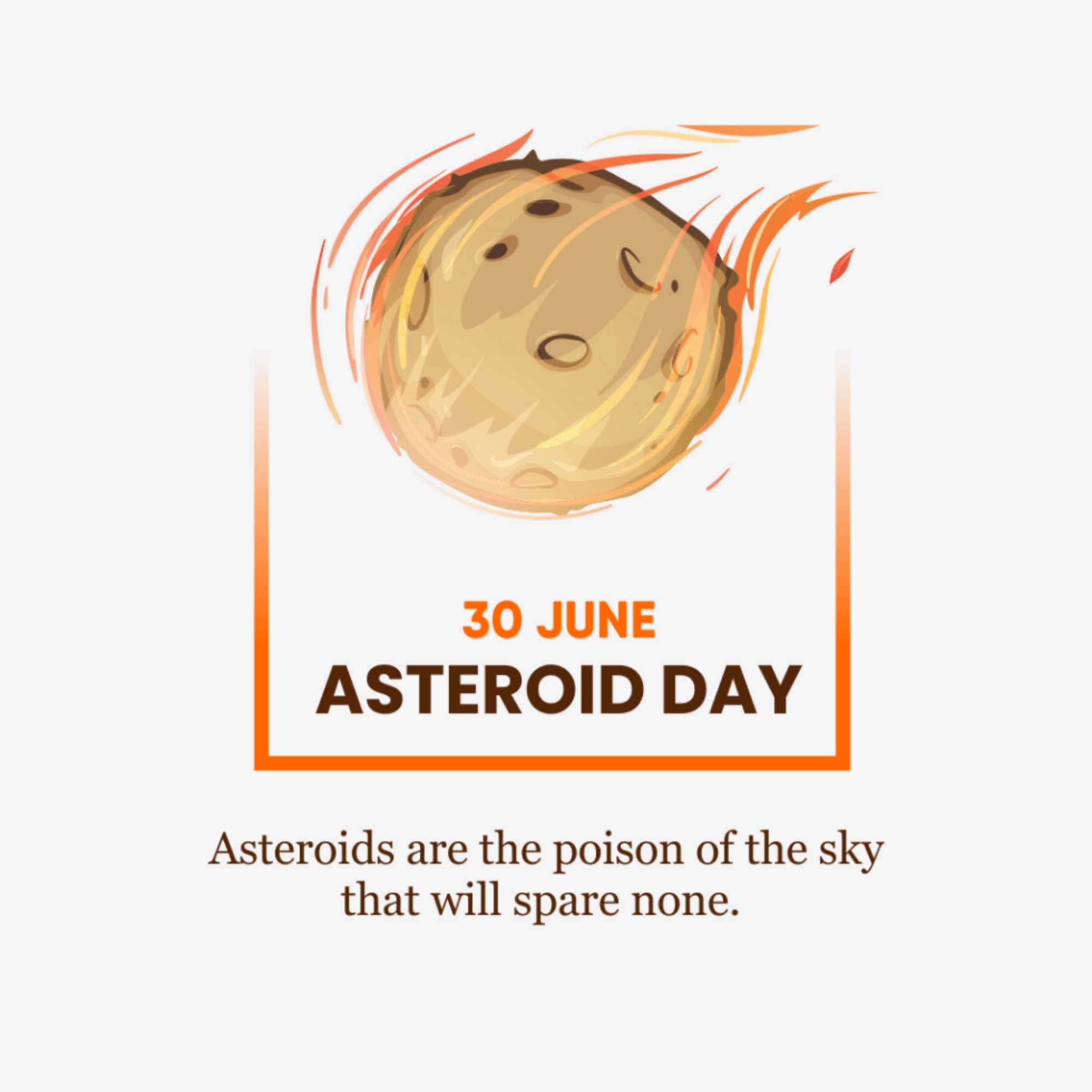 30 JUNE
ASTEROID DAY

Asteroids are the poison of the sky that will spare none.